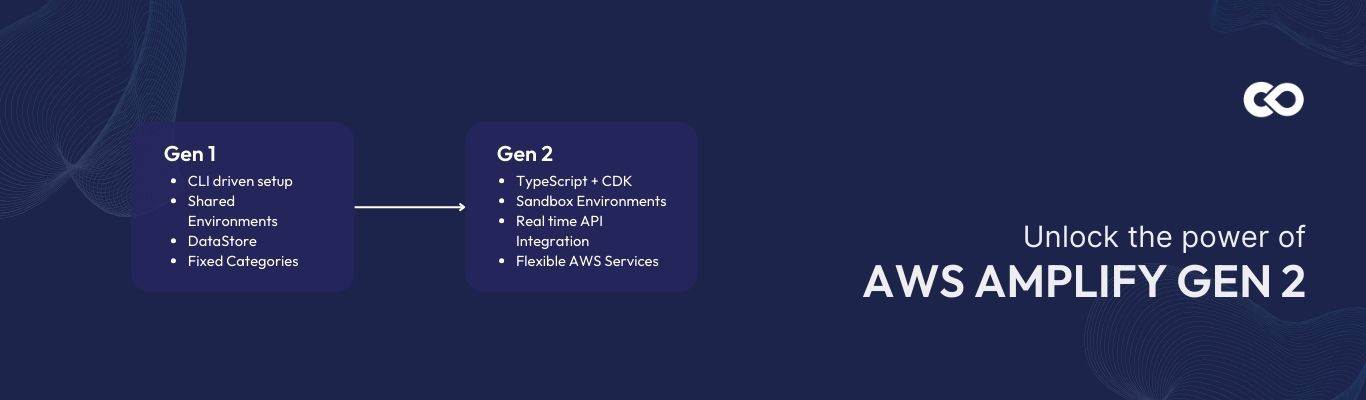 Gen 1
- CLI driven setup
- Shared Environments
- DataStore
- Fixed Categories

Gen 2
- TypeScript + CDK
- Sandbox Environments
- Real time API Integration
- Flexible AWS Services

Unlock the power of
AWS AMPLIFY GEN 2